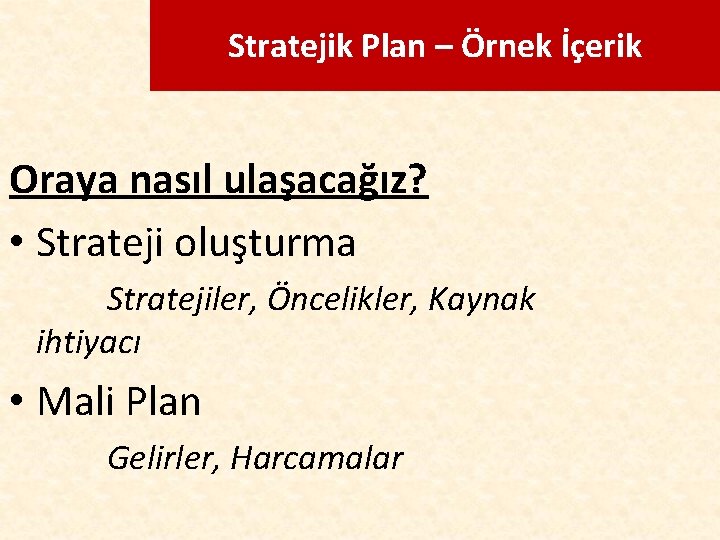 Stratejik Plan – Örnek İçerik

Oraya nasıl ulaşacağız?

• Strateji oluşturma

Stratejiler, Öncelikler, Kaynak ihtiyacı

• Mali Plan

Gelirler, Harcamalar